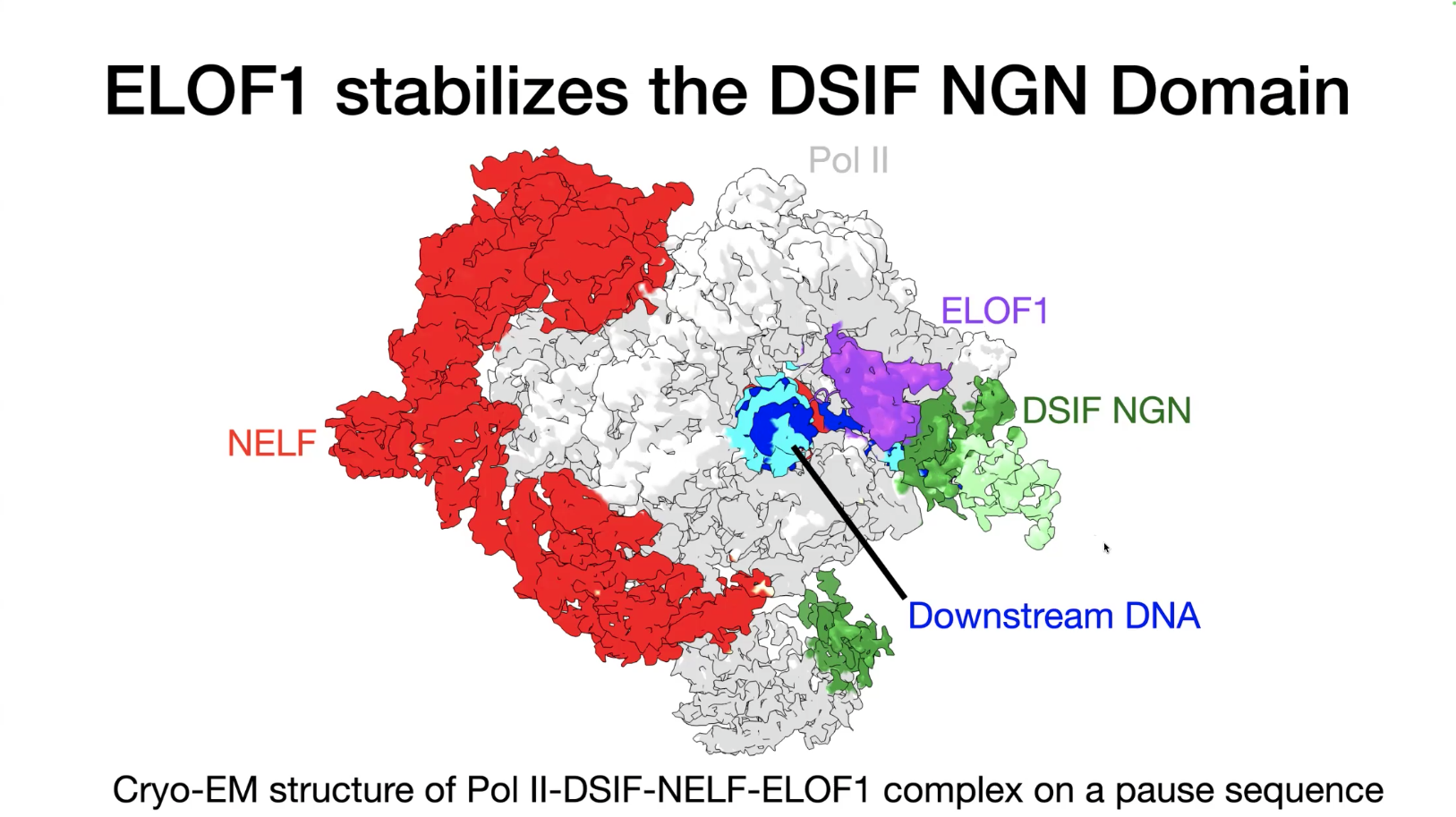 ELOF1 stabilizes the DSIF NGN Domain

Pol II

ELOF1

DSIF NGN

NELF

Downstream DNA

Cryo-EM structure of Pol II-DSIF-NELF-ELOF1 complex on a pause sequence